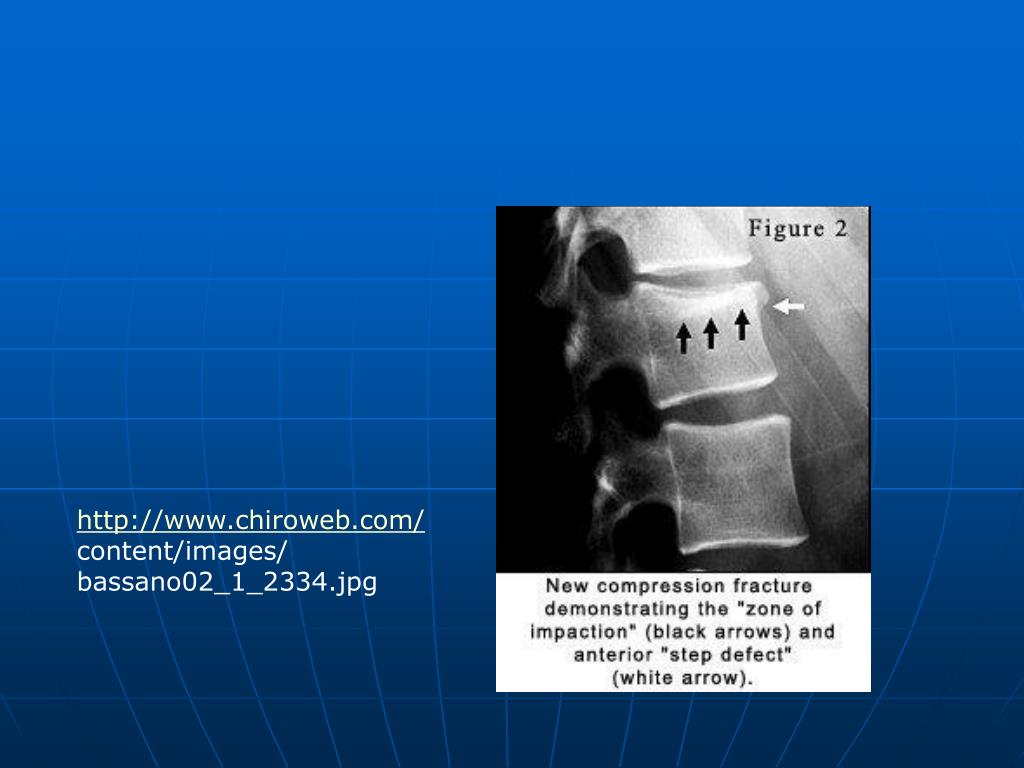 http://www.chiroweb.com/content/images/bassano02_1_2334.jpg

Figure 2

New compression fracture demonstrating the "zone of impaction" (black arrows) and anterior "step defect" (white arrow).